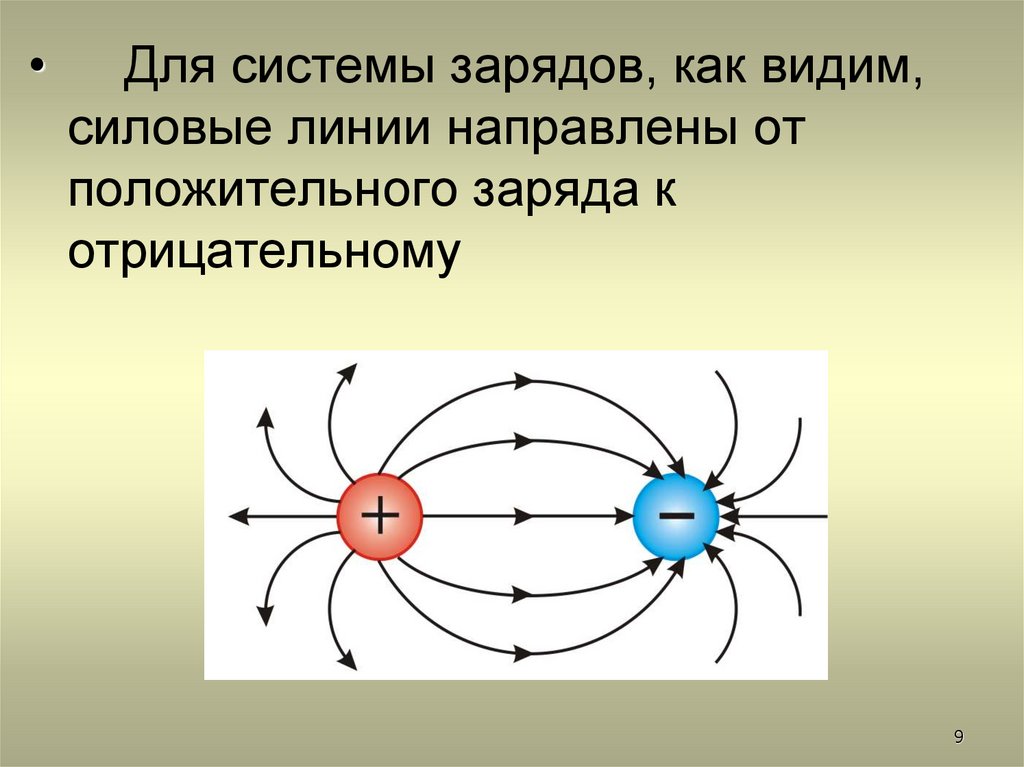 • Для системы зарядов, как видим, силовые линии направлены от положительного заряда к отрицательному

+

−

9